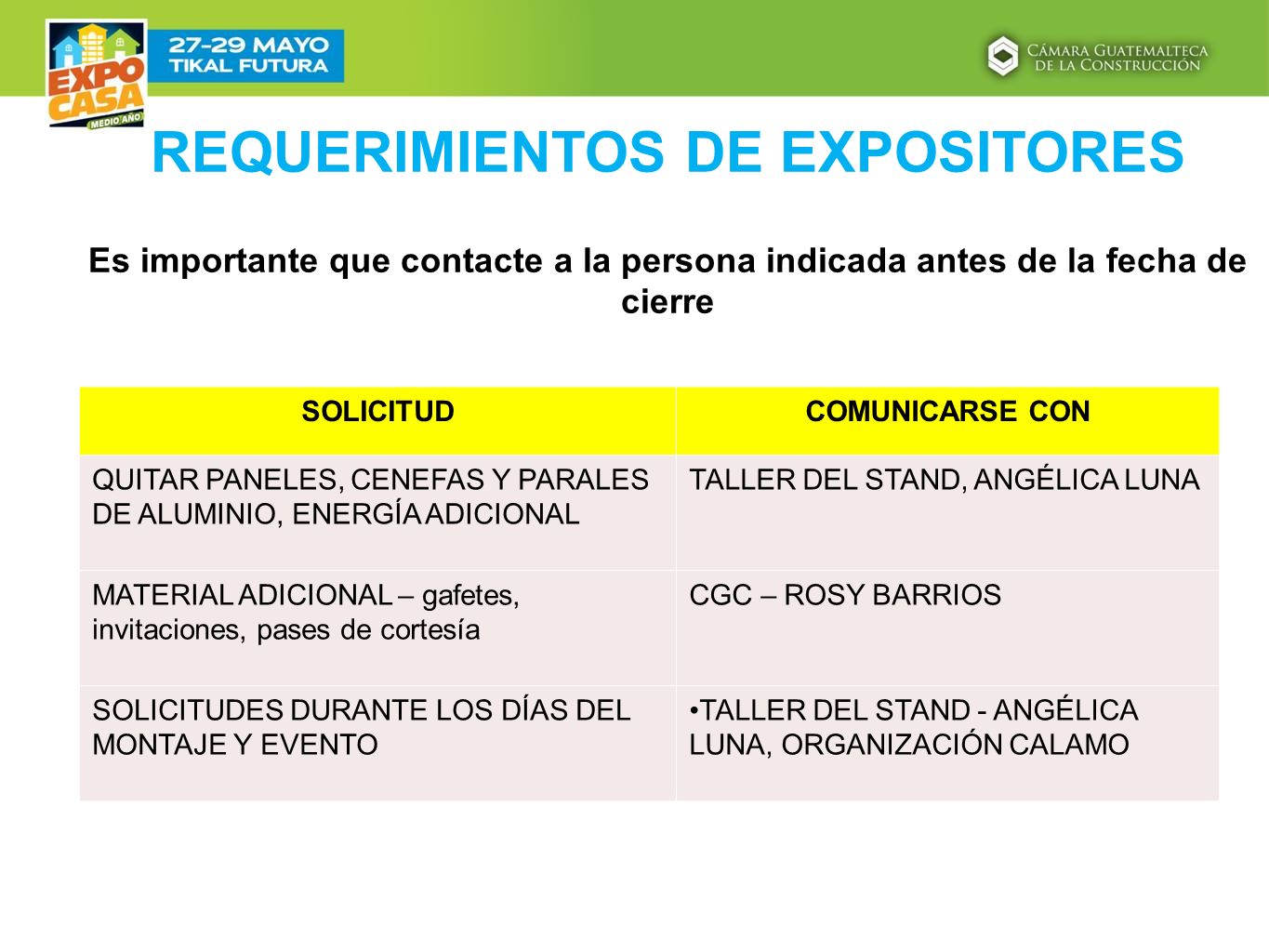 EXPO CASA MEDIO AÑO

27-29 MAYO
TIKAL FUTURA

CÁMARA GUATEMALTECA DE LA CONSTRUCCIÓN

REQUERIMIENTOS DE EXPOSITORES

Es importante que contacte a la persona indicada antes de la fecha de cierre

| SOLICITUD | COMUNICARSE CON |
|---|---|
| QUITAR PANELES, CENEFAS Y PARALES DE ALUMINIO, ENERGÍA ADICIONAL | TALLER DEL STAND, ANGÉLICA LUNA |
| MATERIAL ADICIONAL – gafetes, invitaciones, pases de cortesía | CGC – ROSY BARRIOS |
| SOLICITUDES DURANTE LOS DÍAS DEL MONTAJE Y EVENTO | •TALLER DEL STAND - ANGÉLICA LUNA, ORGANIZACIÓN CALAMO |